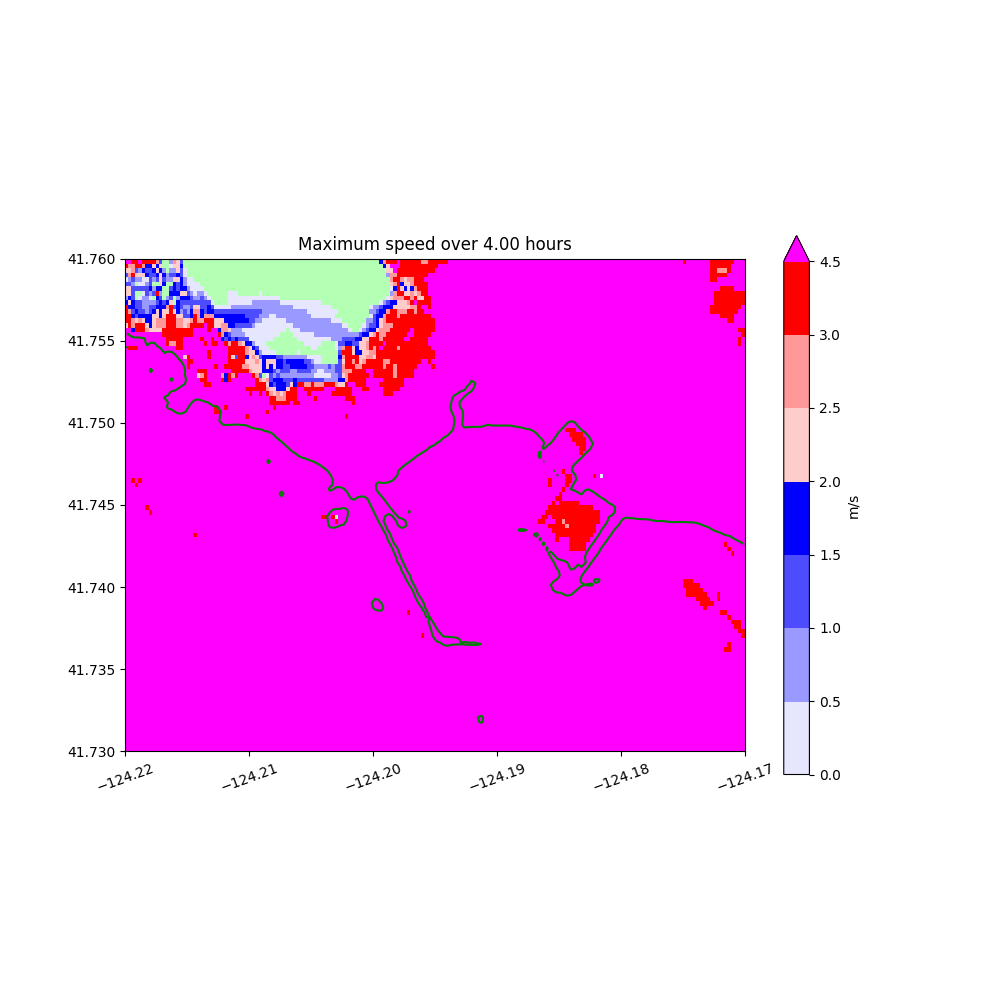 Maximum speed over 4.00 hours

41.760
41.755
41.750
41.745
41.740
41.735
41.730

−124.22
−124.21
−124.20
−124.19
−124.18
−124.17

4.5
3.0
2.5
2.0
1.5
1.0
0.5
0.0
m/s